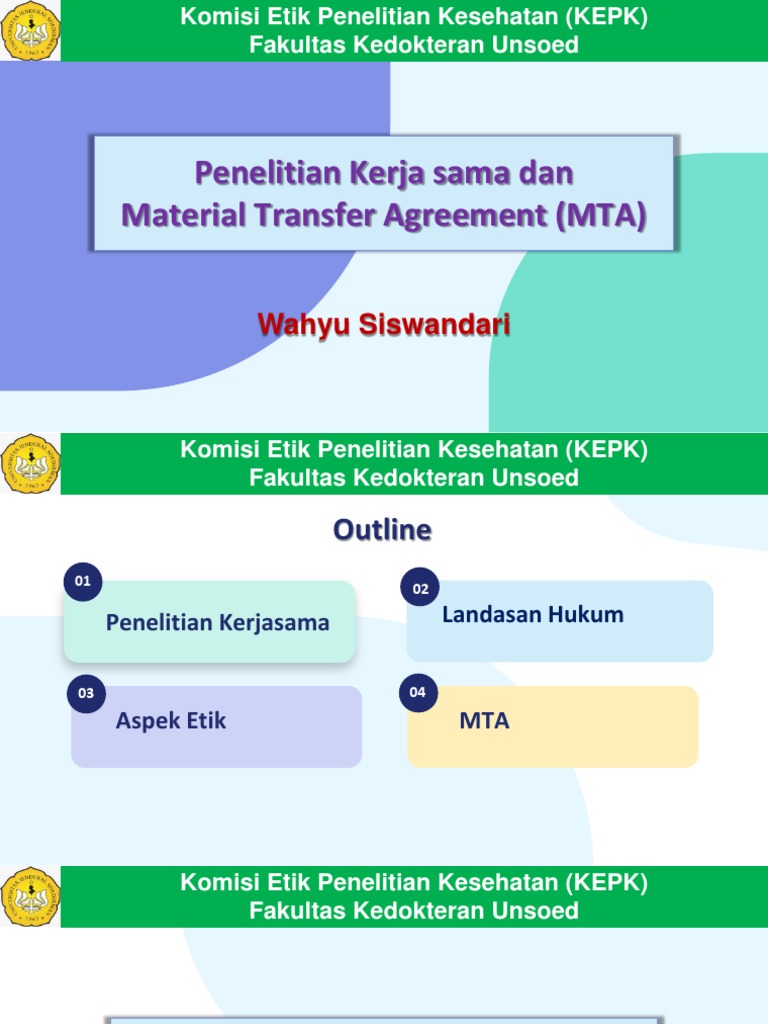 Komisi Etik Penelitian Kesehatan (KEPK)
Fakultas Kedokteran Unsoed

Penelitian Kerja sama dan
Material Transfer Agreement (MTA)

Wahyu Siswandari

Komisi Etik Penelitian Kesehatan (KEPK)
Fakultas Kedokteran Unsoed

Outline

01
Penelitian Kerjasama

02
Landasan Hukum

03
Aspek Etik

04
MTA

Komisi Etik Penelitian Kesehatan (KEPK)
Fakultas Kedokteran Unsoed